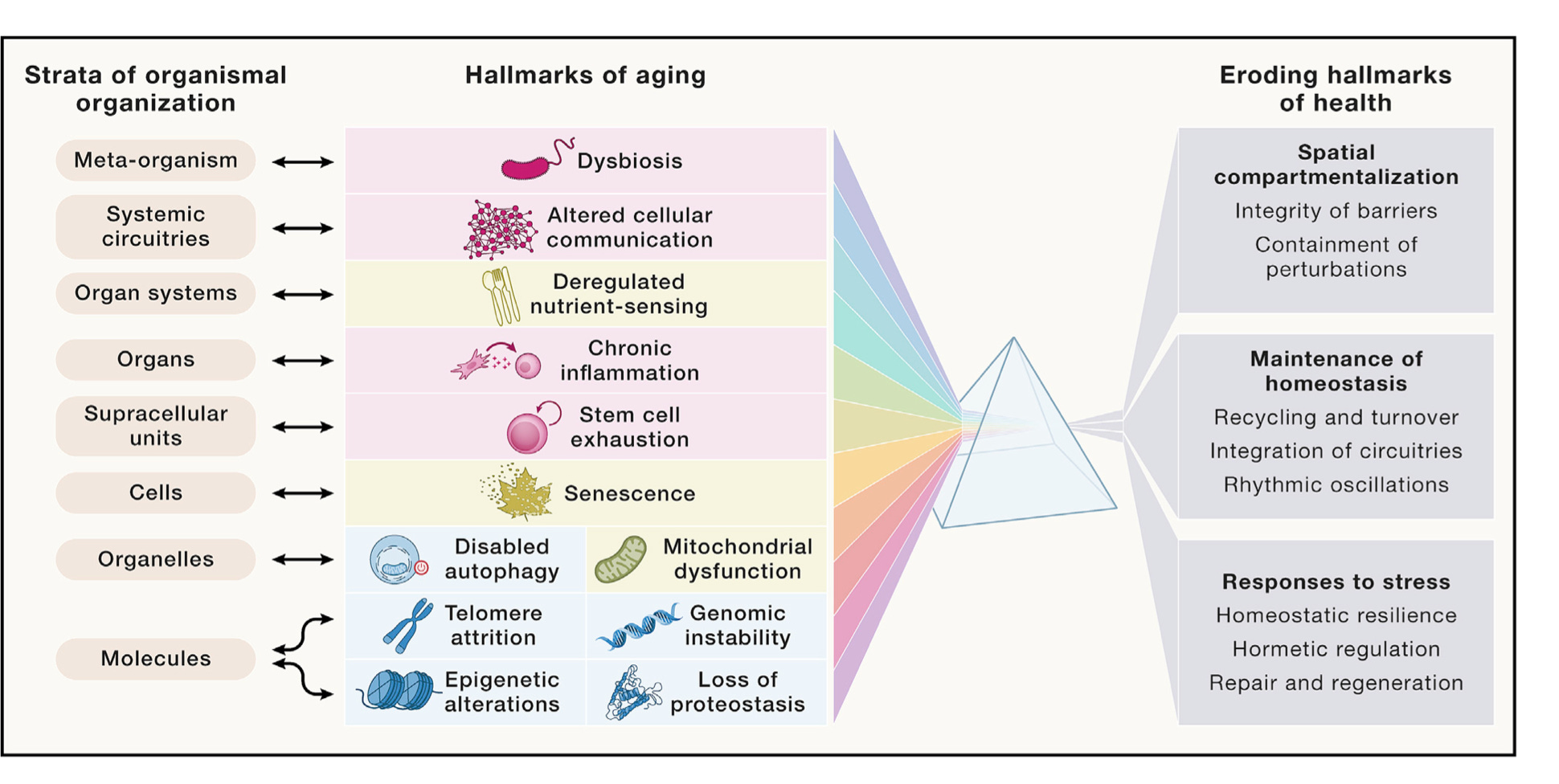 Strata of organismal organization

Meta-organism

Systemic circuitries

Organ systems

Organs

Supracellular units

Cells

Organelles

Molecules

Hallmarks of aging

Dysbiosis

Altered cellular communication

Deregulated nutrient-sensing

Chronic inflammation

Stem cell exhaustion

Senescence

Disabled autophagy

Mitochondrial dysfunction

Telomere attrition

Genomic instability

Epigenetic alterations

Loss of proteostasis

Eroding hallmarks of health

Spatial compartmentalization
Integrity of barriers
Containment of perturbations

Maintenance of homeostasis
Recycling and turnover
Integration of circuitries
Rhythmic oscillations

Responses to stress
Homeostatic resilience
Hormetic regulation
Repair and regeneration